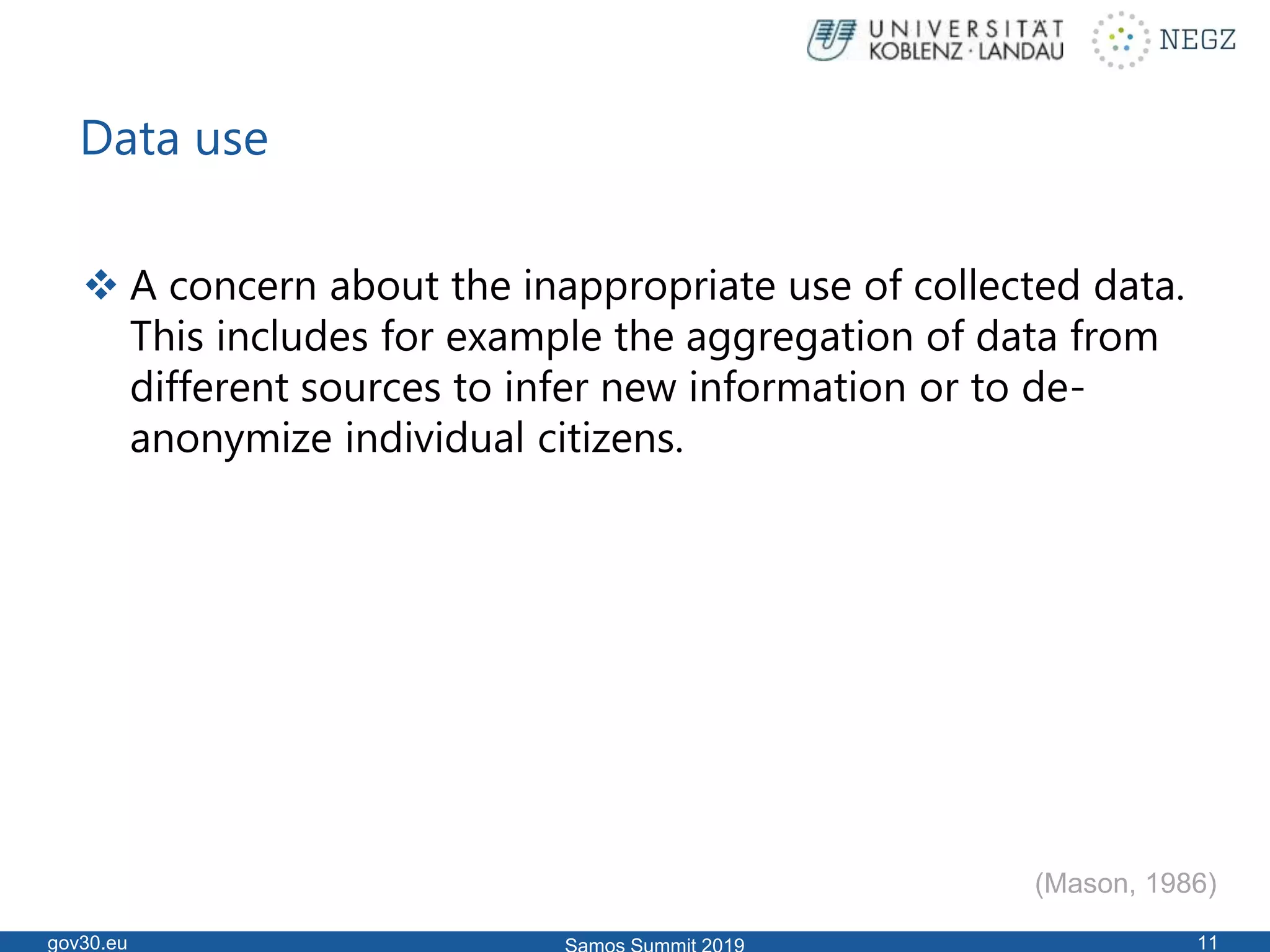 UNIVERSITÄT KOBLENZ · LANDAU

NEGZ

Data use

❖ A concern about the inappropriate use of collected data. This includes for example the aggregation of data from different sources to infer new information or to de-anonymize individual citizens.

(Mason, 1986)

gov30.eu

Samos Summit 2019

11